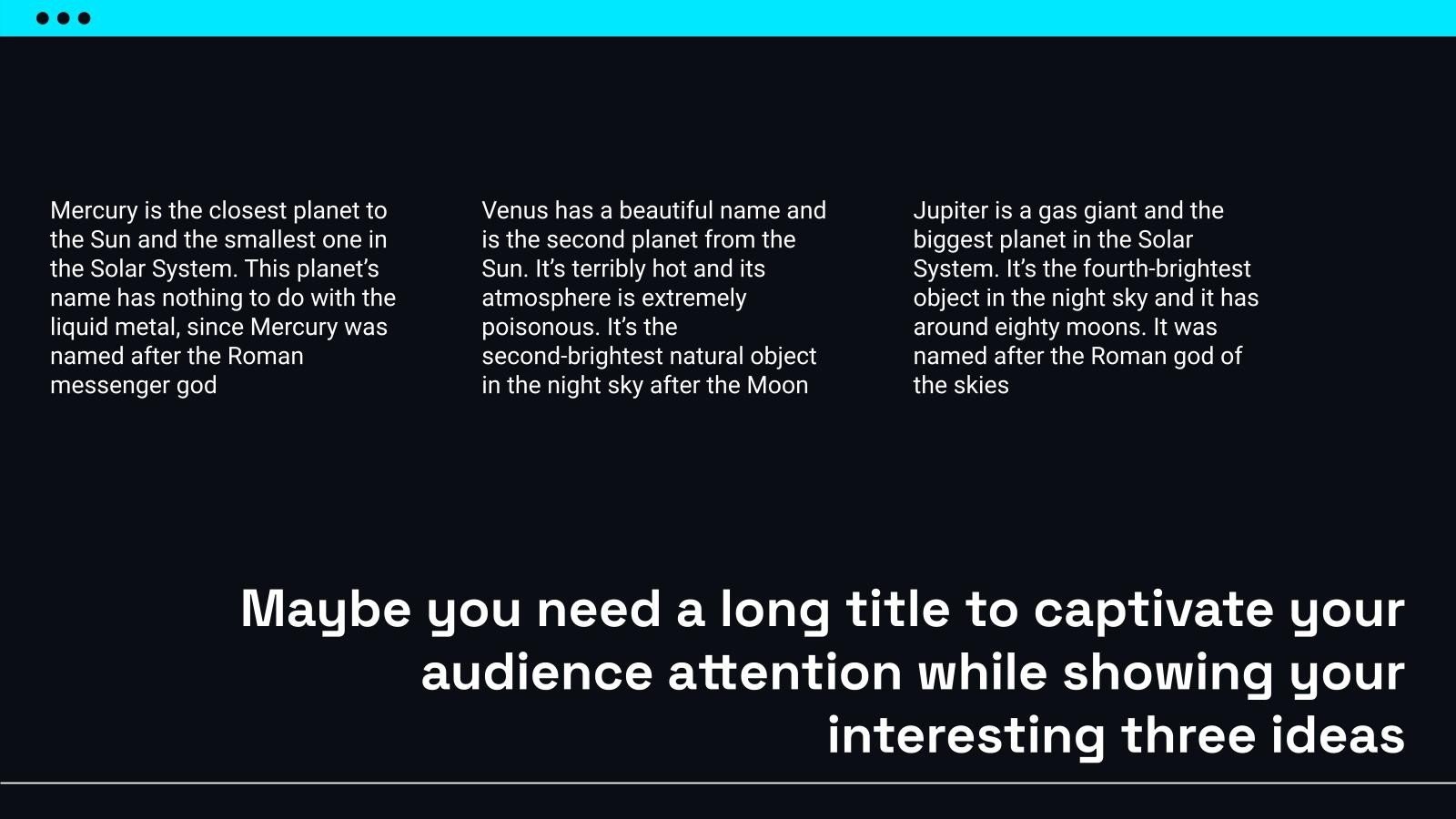 Mercury is the closest planet to the Sun and the smallest one in the Solar System. This planet's name has nothing to do with the liquid metal, since Mercury was named after the Roman messenger god

Venus has a beautiful name and is the second planet from the Sun. It's terribly hot and its atmosphere is extremely poisonous. It's the second-brightest natural object in the night sky after the Moon

Jupiter is a gas giant and the biggest planet in the Solar System. It's the fourth-brightest object in the night sky and it has around eighty moons. It was named after the Roman god of the skies

Maybe you need a long title to captivate your audience attention while showing your interesting three ideas